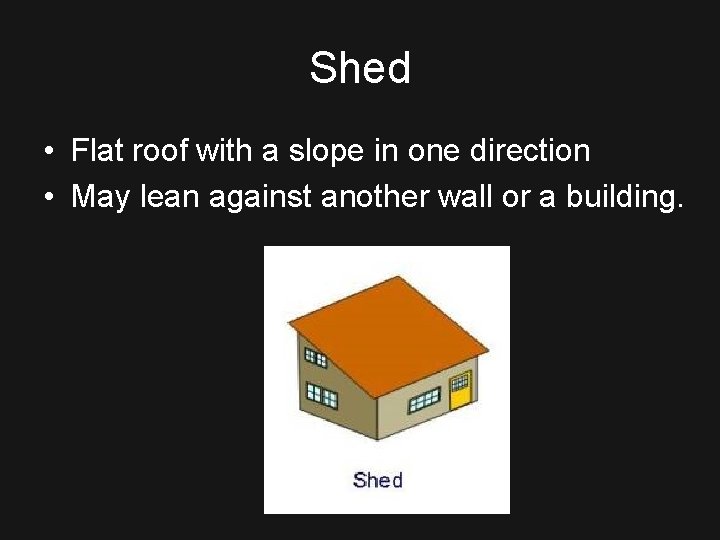 Shed

• Flat roof with a slope in one direction
• May lean against another wall or a building.

Shed